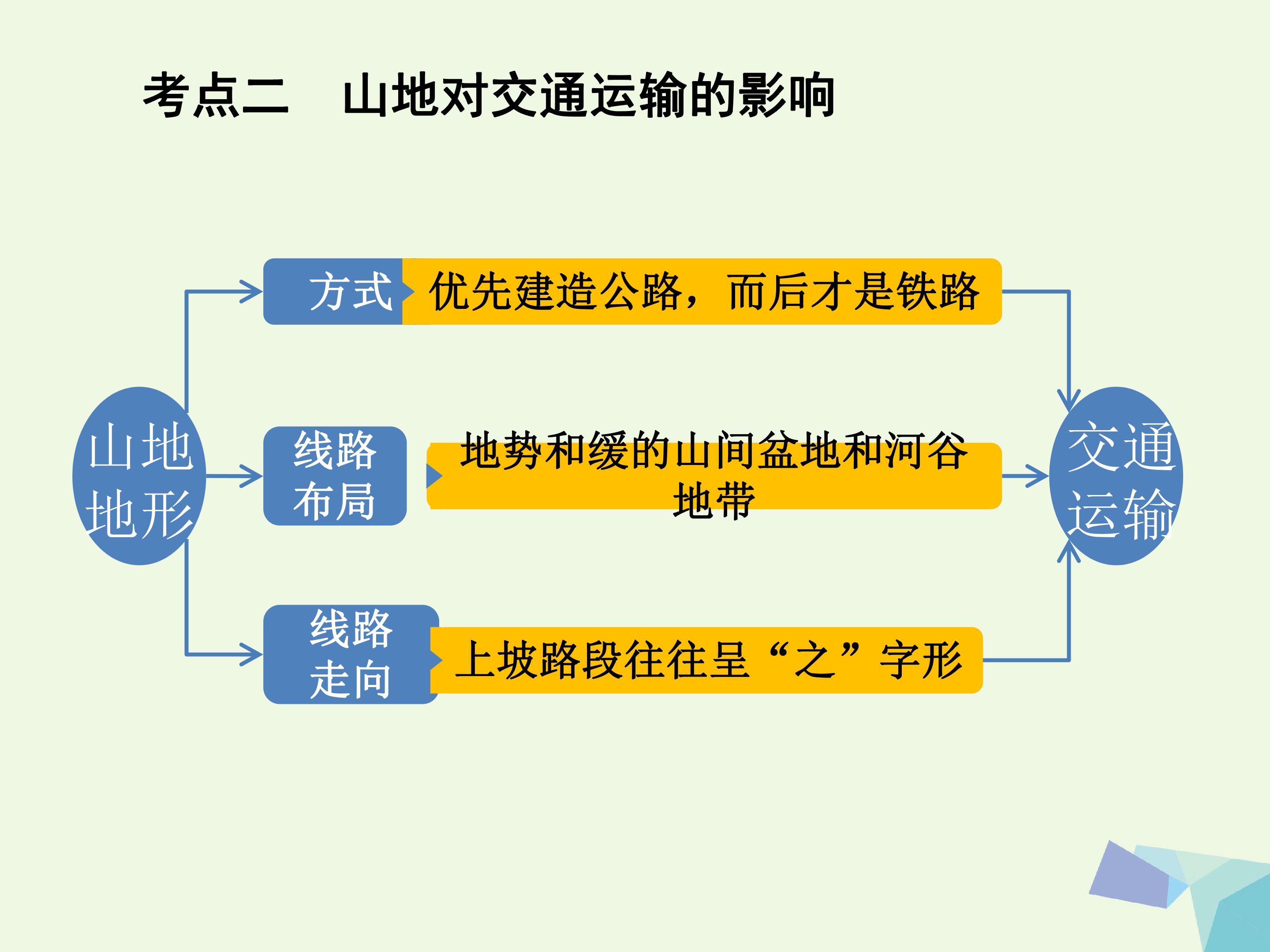 考点二 山地对交通运输的影响

山地地形

方式

优先建造公路，而后才是铁路

线路布局

地势和缓的山间盆地和河谷地带

线路走向

上坡路段往往呈“之”字形

交通运输